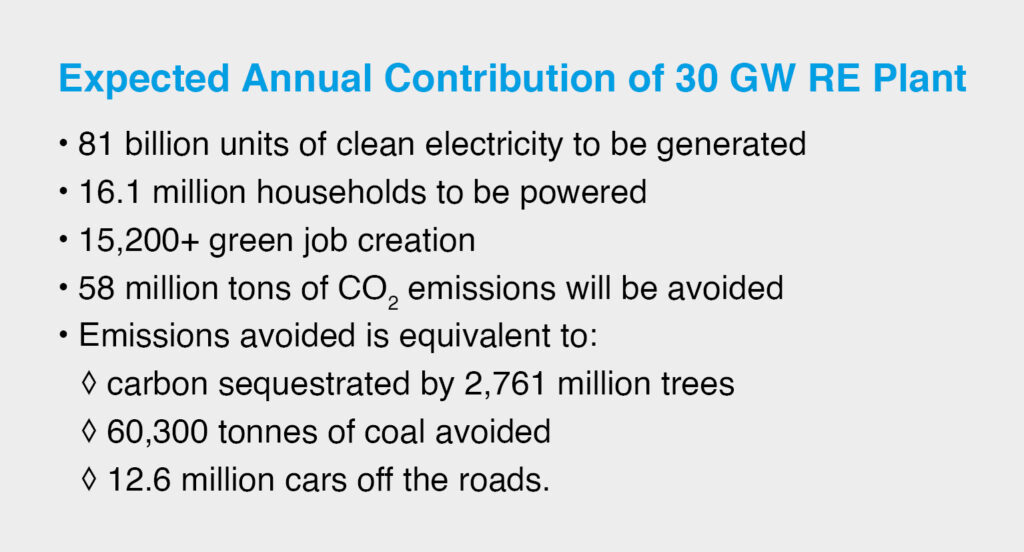 Expected Annual Contribution of 30 GW RE Plant

• 81 billion units of clean electricity to be generated
• 16.1 million households to be powered
• 15,200+ green job creation
• 58 million tons of $CO_2$ emissions will be avoided
• Emissions avoided is equivalent to:
◊ carbon sequestrated by 2,761 million trees
◊ 60,300 tonnes of coal avoided
◊ 12.6 million cars off the roads.